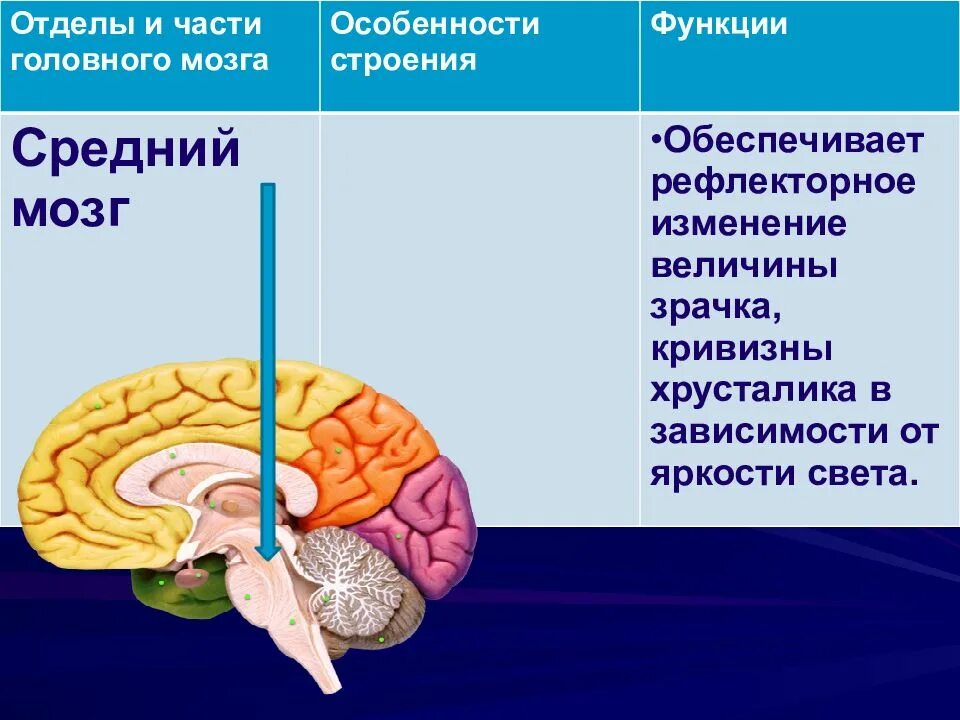 | Отделы и части головного мозга | Особенности строения | Функции |
|---|---|---|
| Средний мозг | | •Обеспечивает рефлекторное изменение величины зрачка, кривизны хрусталика в зависимости от яркости света. |